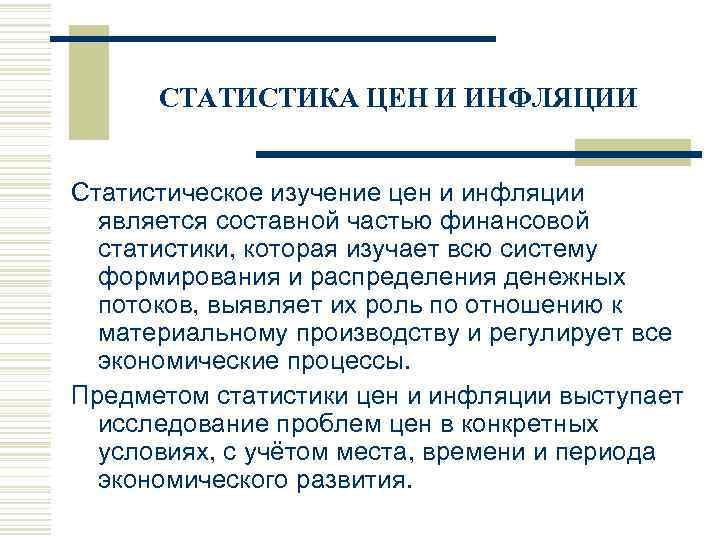 СТАТИСТИКА ЦЕН И ИНФЛЯЦИИ

Статистическое изучение цен и инфляции является составной частью финансовой статистики, которая изучает всю систему формирования и распределения денежных потоков, выявляет их роль по отношению к материальному производству и регулирует все экономические процессы.

Предметом статистики цен и инфляции выступает исследование проблем цен в конкретных условиях, с учётом места, времени и периода экономического развития.